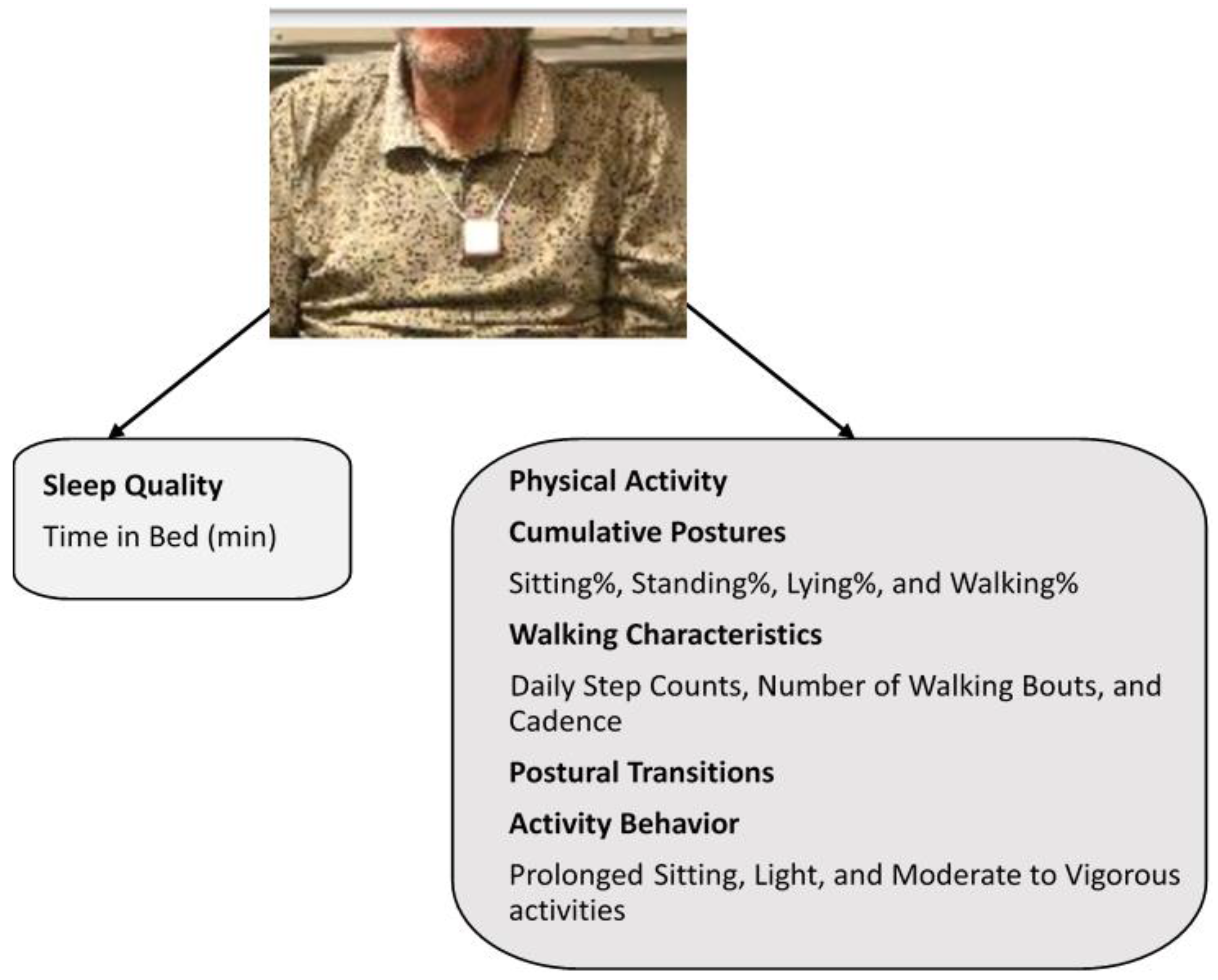 Sleep Quality

Time in Bed (min)

Physical Activity

Cumulative Postures

Sitting%, Standing%, Lying%, and Walking%

Walking Characteristics

Daily Step Counts, Number of Walking Bouts, and Cadence

Postural Transitions

Activity Behavior

Prolonged Sitting, Light, and Moderate to Vigorous activities